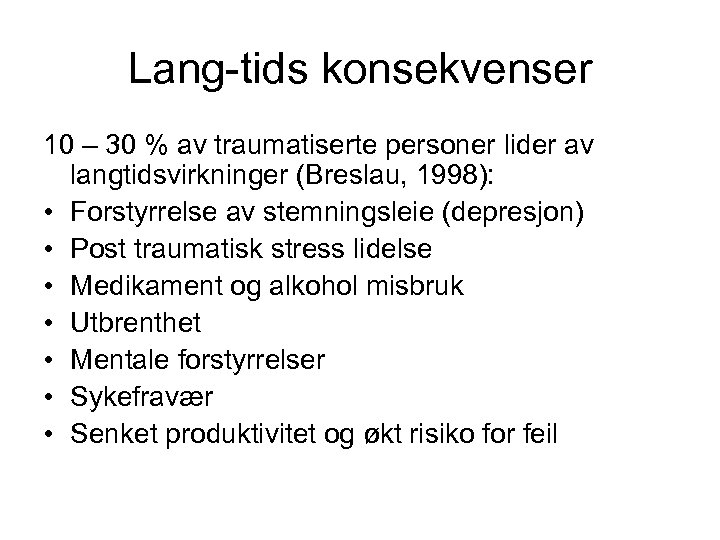 Lang-tids konsekvenser

10 – 30 % av traumatiserte personer lider av langtidsvirkninger (Breslau, 1998):

• Forstyrrelse av stemningsleie (depresjon)
• Post traumatisk stress lidelse
• Medikament og alkohol misbruk
• Utbrenthet
• Mentale forstyrrelser
• Sykefravær
• Senket produktivitet og økt risiko for feil